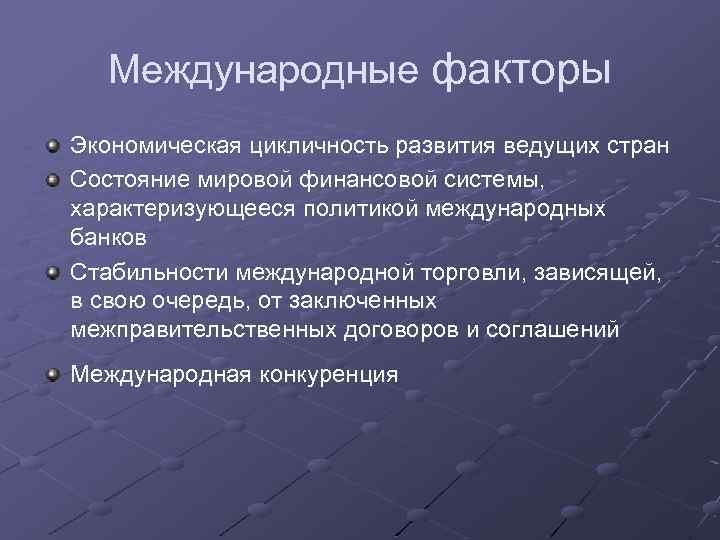 Международные факторы

Экономическая цикличность развития ведущих стран

Состояние мировой финансовой системы, характеризующееся политикой международных банков

Стабильности международной торговли, зависящей, в свою очередь, от заключенных межправительственных договоров и соглашений

Международная конкуренция